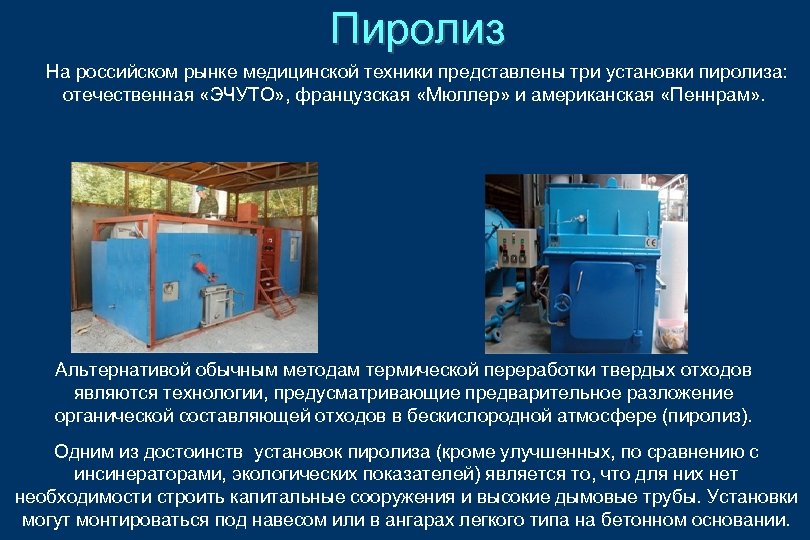 Пиролиз

На российском рынке медицинской техники представлены три установки пиролиза: отечественная «ЭЧУТО», французская «Мюллер» и американская «Пеннрам».

Альтернативой обычным методам термической переработки твердых отходов являются технологии, предусматривающие предварительное разложение органической составляющей отходов в бескислородной атмосфере (пиролиз).

Одним из достоинств  установок пиролиза (кроме улучшенных, по сравнению с инсинераторами, экологических показателей) является то, что для них нет необходимости строить капитальные сооружения и высокие дымовые трубы. Установки могут монтироваться под навесом или в ангарах легкого типа на бетонном основании.